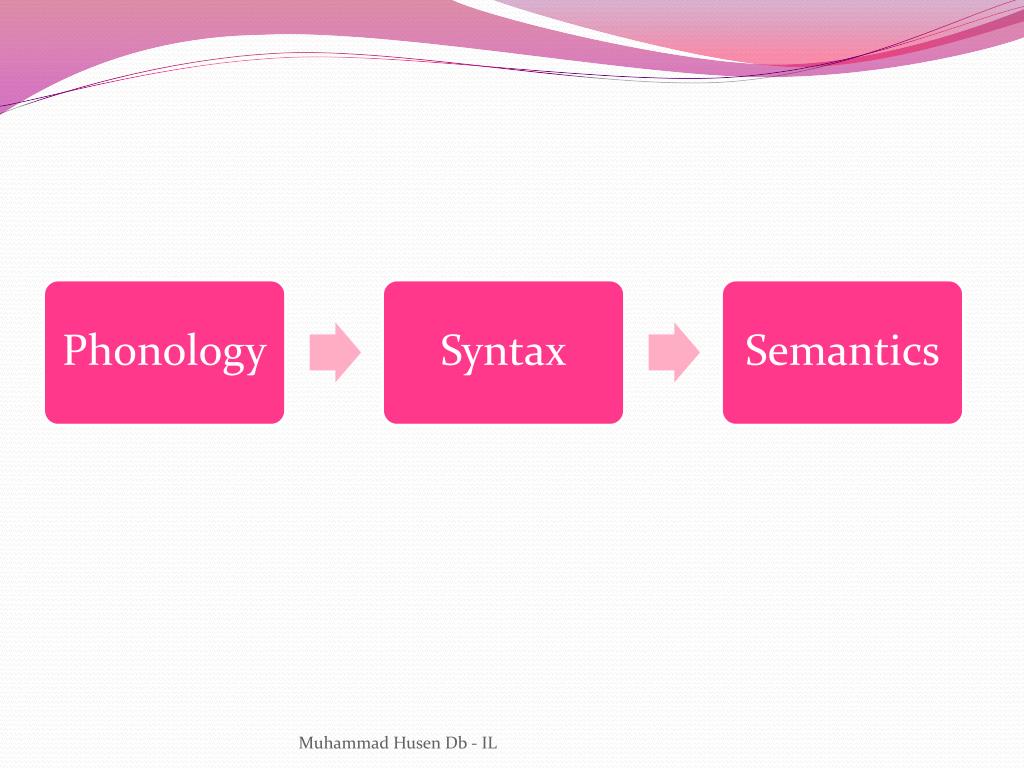 Phonology

Syntax

Semantics

Muhammad Husen Db - IL